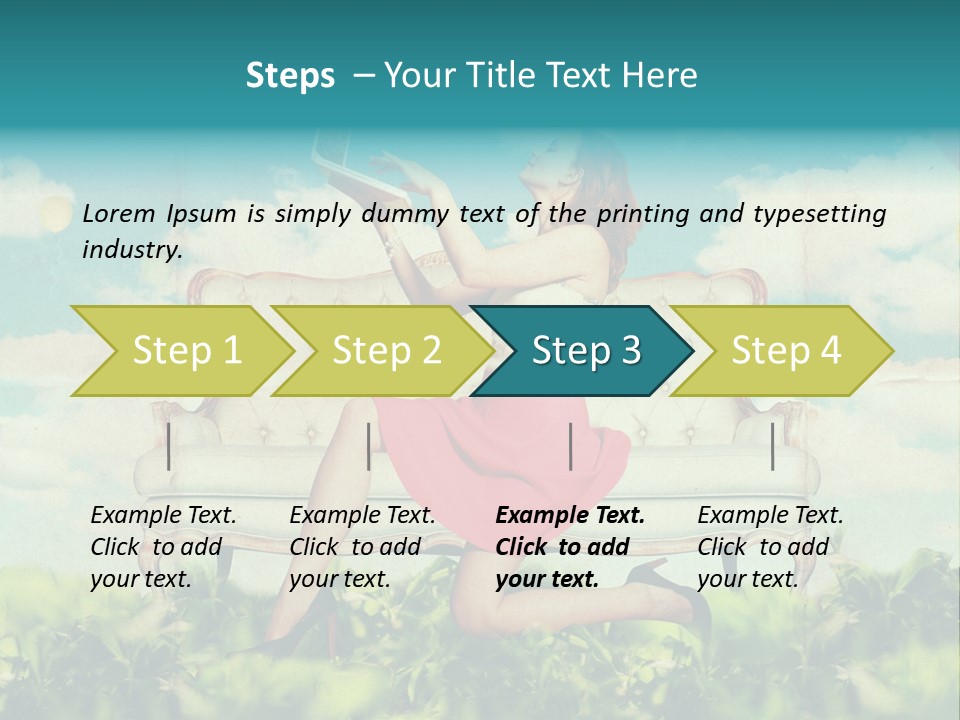 Steps – Your Title Text Here

Lorem Ipsum is simply dummy text of the printing and typesetting industry.

Step 1

Step 2

Step 3

Step 4

Example Text. Click to add your text.

Example Text. Click to add your text.

Example Text. Click to add your text.

Example Text. Click to add your text.